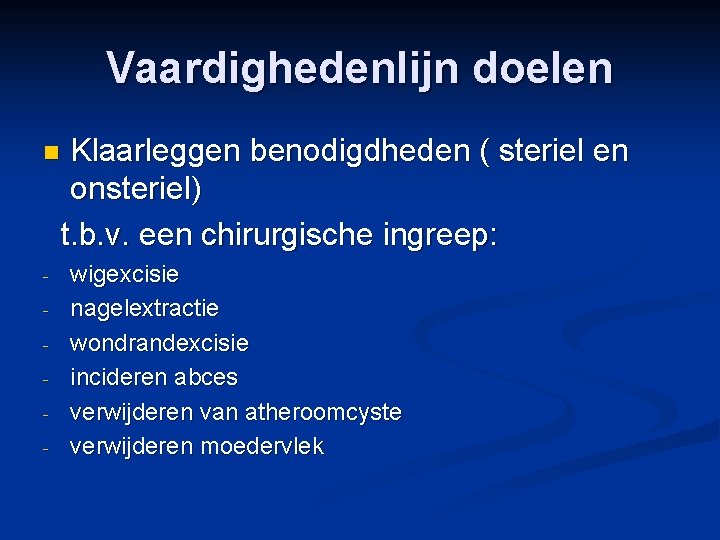 Vaardighedenlijn doelen

Klaarleggen benodigdheden ( steriel en onsteriel)

t.b.v. een chirurgische ingreep:

- wigexcisie
- nagelextractie
- wondrandexcisie
- incideren abces
- verwijderen van atheroomcyste
- verwijderen moedervlek